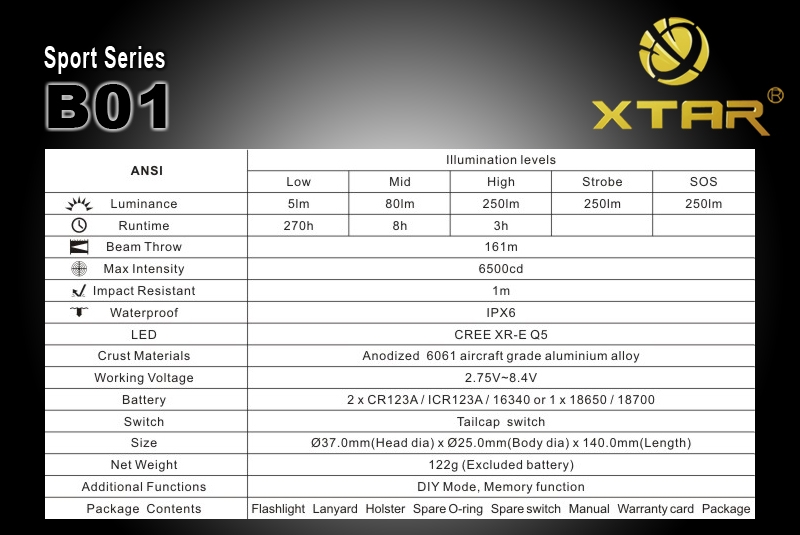 Sport Series
B01

XTAR®

| ANSI | Illumination levels | | | | |
|---|---|---|---|---|---|
| | Low | Mid | High | Strobe | SOS |
| Luminance | 5lm | 80lm | 250lm | 250lm | 250lm |
| Runtime | 270h | 8h | 3h | | |
| Beam Throw | 161m | | | | |
| Max Intensity | 6500cd | | | | |
| Impact Resistant | 1m | | | | |
| Waterproof | IPX6 | | | | |
| LED | CREE XR-E Q5 | | | | |
| Crust Materials | Anodized 6061 aircraft grade aluminium alloy | | | | |
| Working Voltage | 2.75V~8.4V | | | | |
| Battery | 2 x CR123A / ICR123A / 16340 or 1 x 18650 / 18700 | | | | |
| Switch | Tailcap switch | | | | |
| Size | Ø37.0mm(Head dia) x Ø25.0mm(Body dia) x 140.0mm(Length) | | | | |
| Net Weight | 122g (Excluded battery) | | | | |
| Additional Functions | DIY Mode, Memory function | | | | |
| Package Contents | Flashlight Lanyard Holster Spare O-ring Spare switch Manual Warranty card Package | | | | |